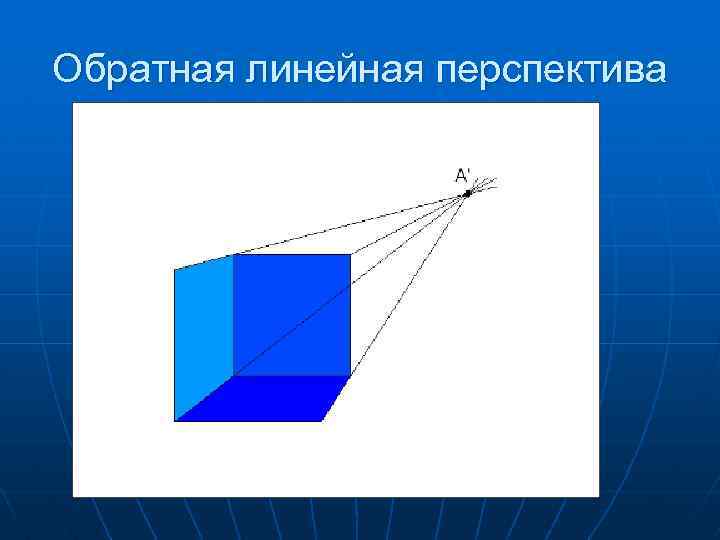 Обратная линейная перспектива

A'